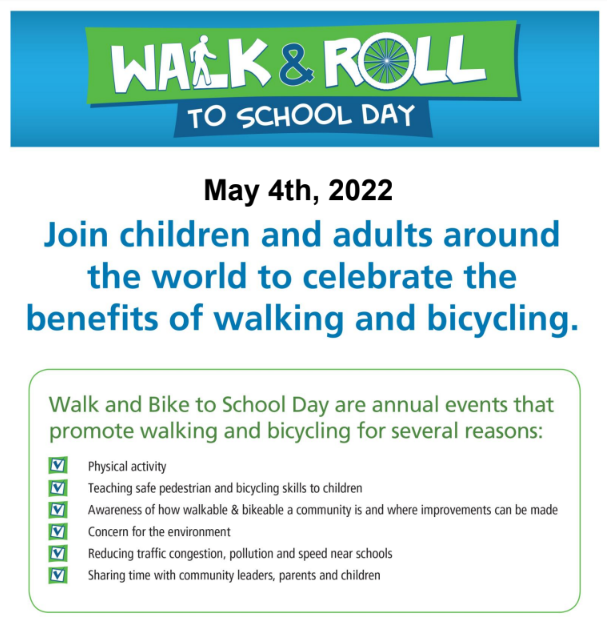 WALK & ROLL
TO SCHOOL DAY

May 4th, 2022

Join children and adults around the world to celebrate the benefits of walking and bicycling.

Walk and Bike to School Day are annual events that promote walking and bicycling for several reasons:

Physical activity
Teaching safe pedestrian and bicycling skills to children
Awareness of how walkable & bikeable a community is and where improvements can be made
Concern for the environment
Reducing traffic congestion, pollution and speed near schools
Sharing time with community leaders, parents and children